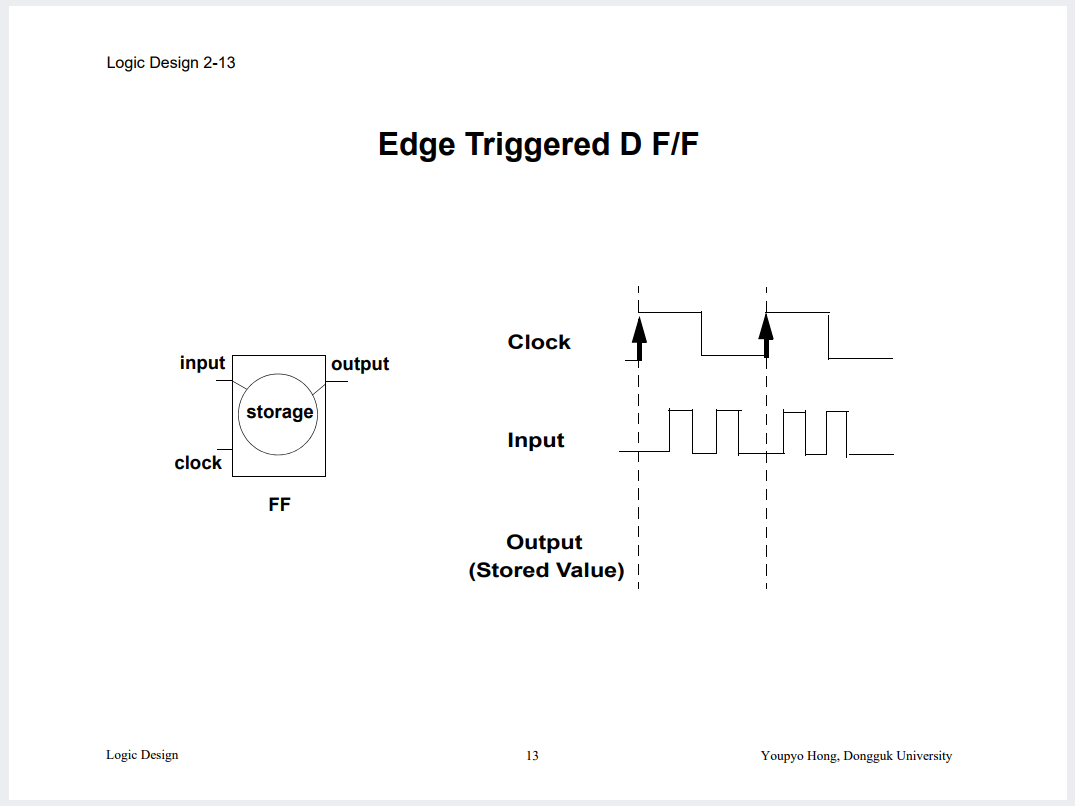 Logic Design 2-13

Edge Triggered D F/F

input
output
storage
clock
FF

Clock

Input

Output
(Stored Value)

Logic Design

13

Youpyo Hong, Dongguk University